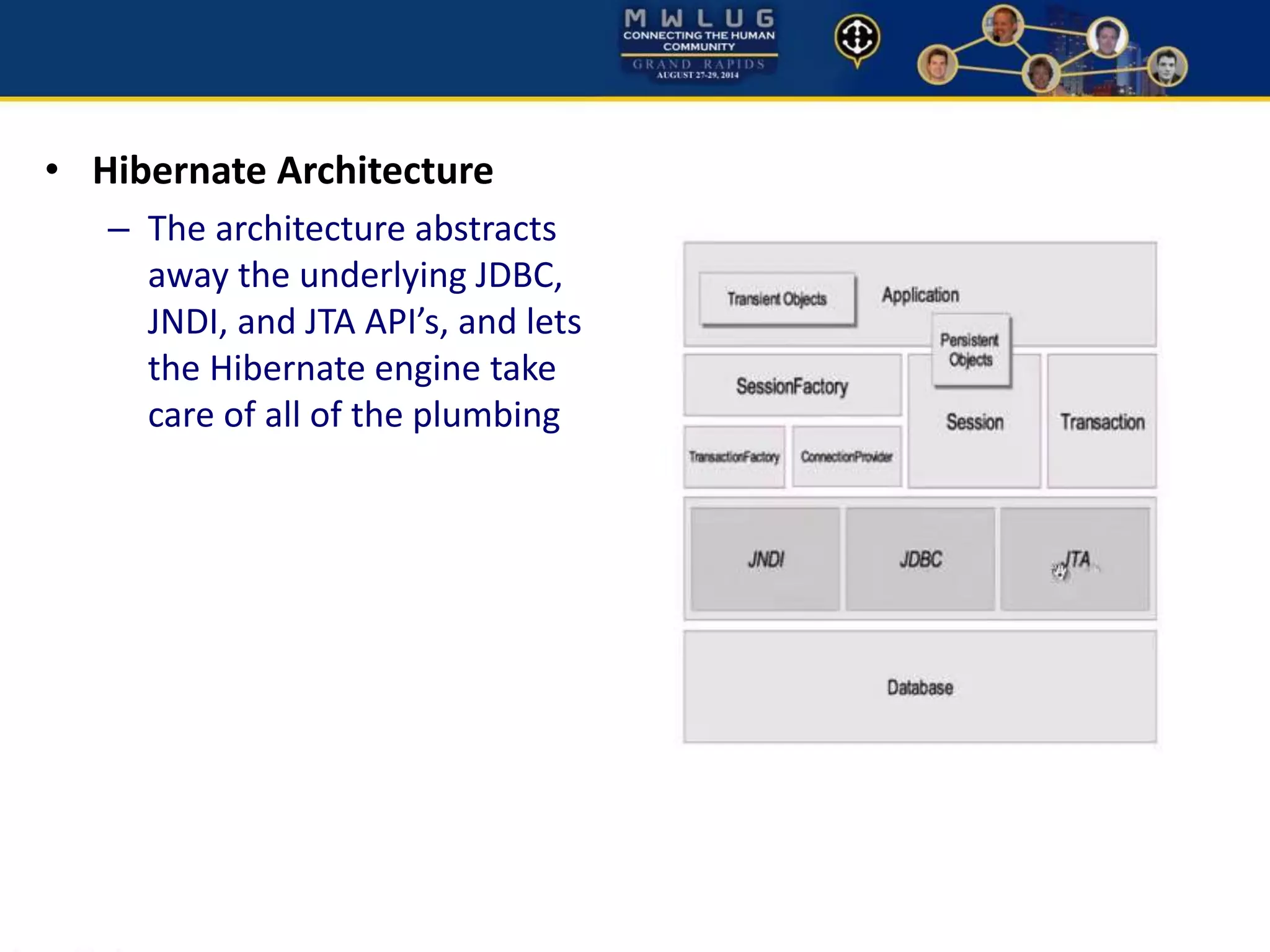 MWLUG
CONNECTING THE HUMAN COMMUNITY
GRAND RAPIDS
AUGUST 27-29, 2014

• Hibernate Architecture
– The architecture abstracts away the underlying JDBC, JNDI, and JTA API's, and lets the Hibernate engine take care of all of the plumbing

Transient Objects
Application
Persistent Objects
SessionFactory
Session
Transaction
TransactionFactory
ConnectionProvider
JNDI
JDBC
JTA
Database